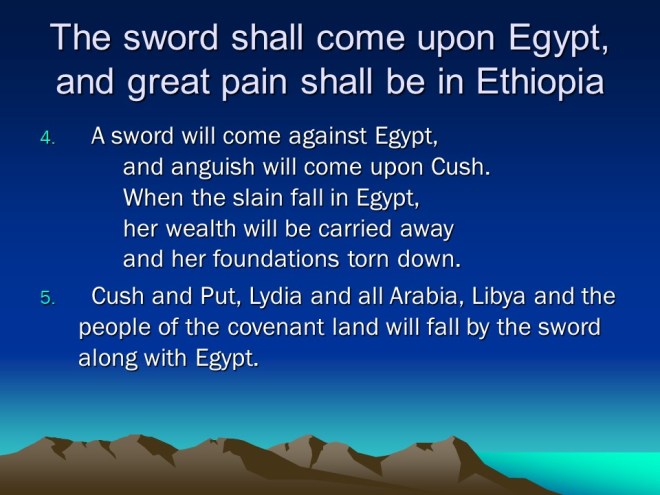 The sword shall come upon Egypt, and great pain shall be in Ethiopia

4. A sword will come against Egypt,
and anguish will come upon Cush.
When the slain fall in Egypt,
her wealth will be carried away
and her foundations torn down.

5. Cush and Put, Lydia and all Arabia, Libya and the people of the covenant land will fall by the sword along with Egypt.